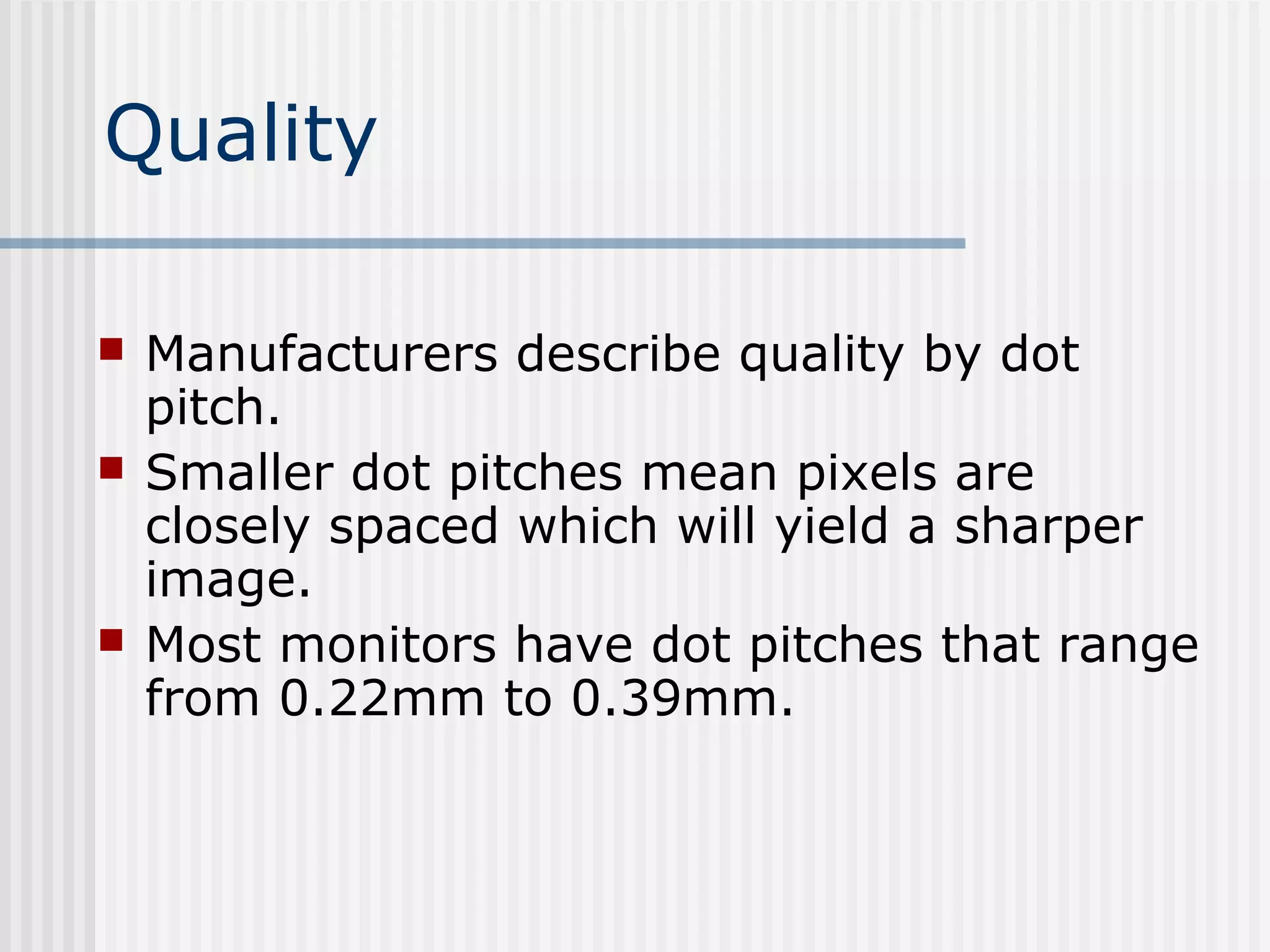 Quality

- Manufacturers describe quality by dot pitch.
- Smaller dot pitches mean pixels are closely spaced which will yield a sharper image.
- Most monitors have dot pitches that range from 0.22mm to 0.39mm.